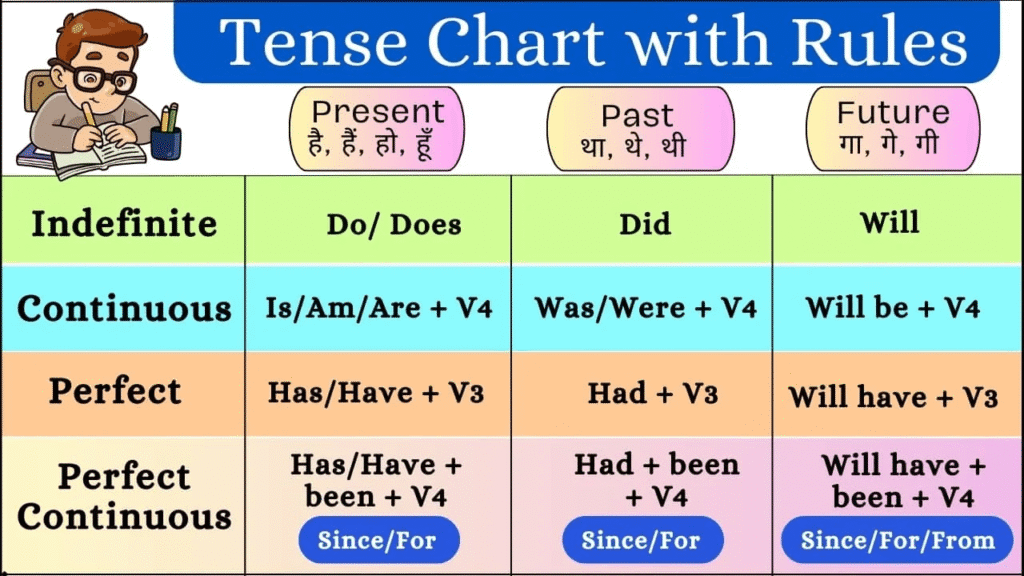 Tense Chart with Rules

|  | Present है, हैं, हो, हूँ | Past था, थे, थी | Future गा, गे, गी |
|---|---|---|---|
| Indefinite | Do/ Does | Did | Will |
| Continuous | Is/Am/Are + V4 | Was/Were + V4 | Will be + V4 |
| Perfect | Has/Have + V3 | Had + V3 | Will have + V3 |
| Perfect Continuous | Has/Have + been + V4 Since/For | Had + been + V4 Since/For | Will have + been + V4 Since/For/From |